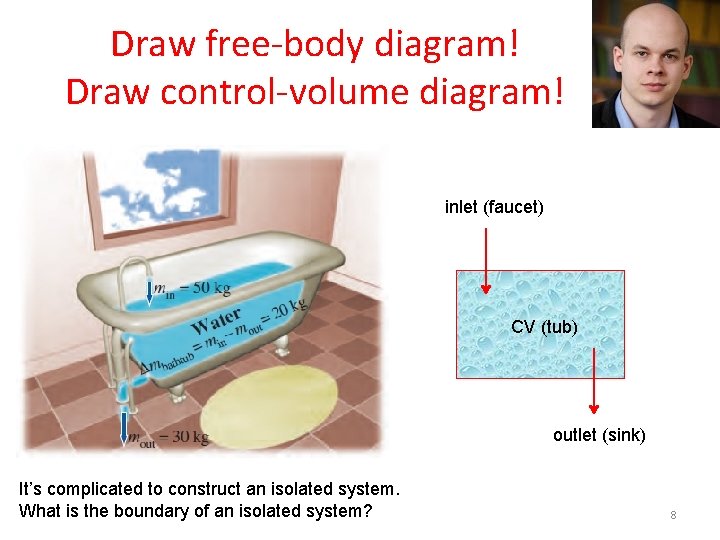 Draw free-body diagram!
Draw control-volume diagram!

$m_{in} = 50$ kg

Water

$\Delta m_{bathtub} = m_{in} - m_{out} = 20$ kg

$m_{out} = 30$ kg

inlet (faucet)

CV (tub)

outlet (sink)

It's complicated to construct an isolated system.
What is the boundary of an isolated system?

8